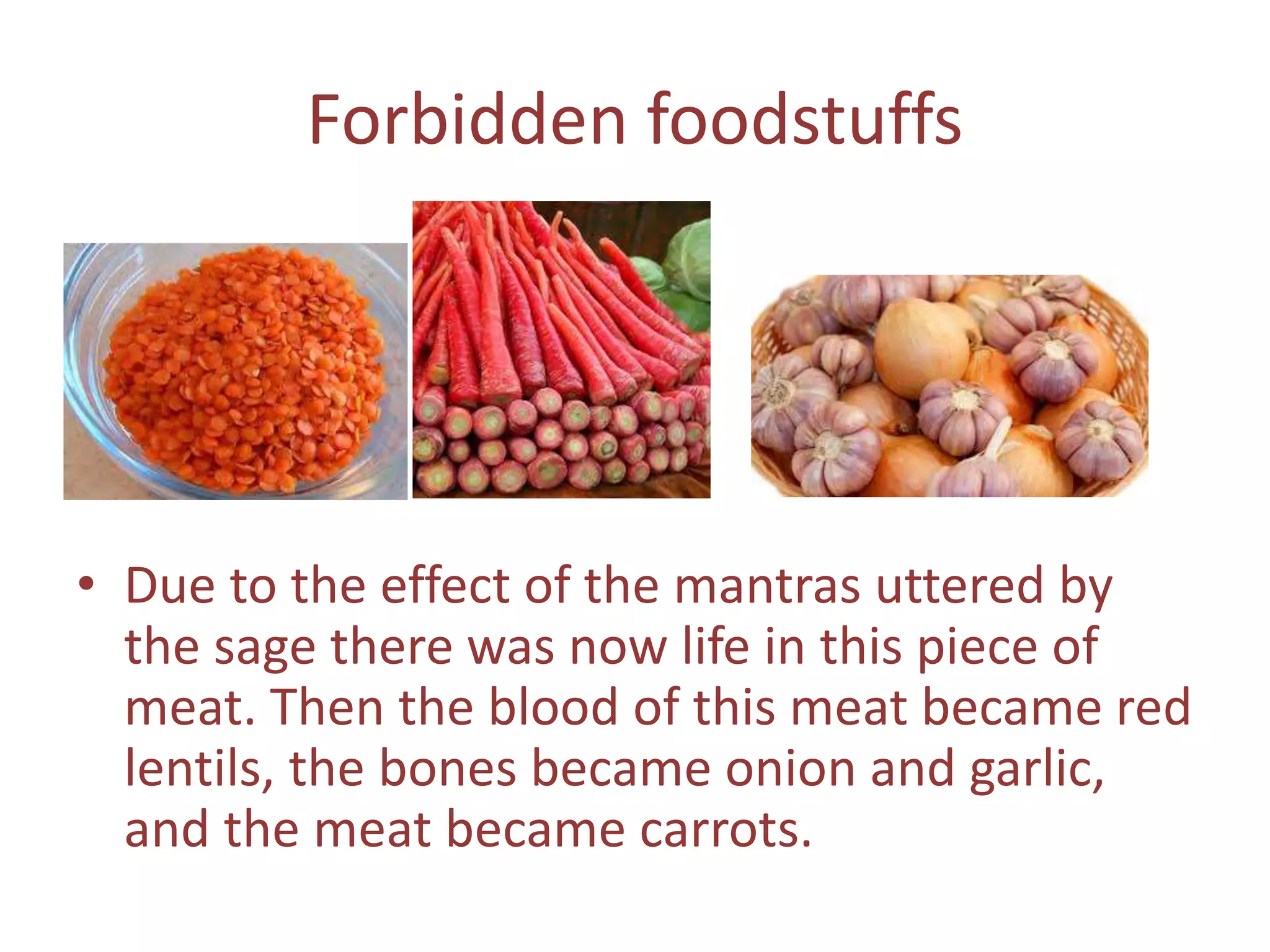 Forbidden foodstuffs

• Due to the effect of the mantras uttered by the sage there was now life in this piece of meat. Then the blood of this meat became red lentils, the bones became onion and garlic, and the meat became carrots.